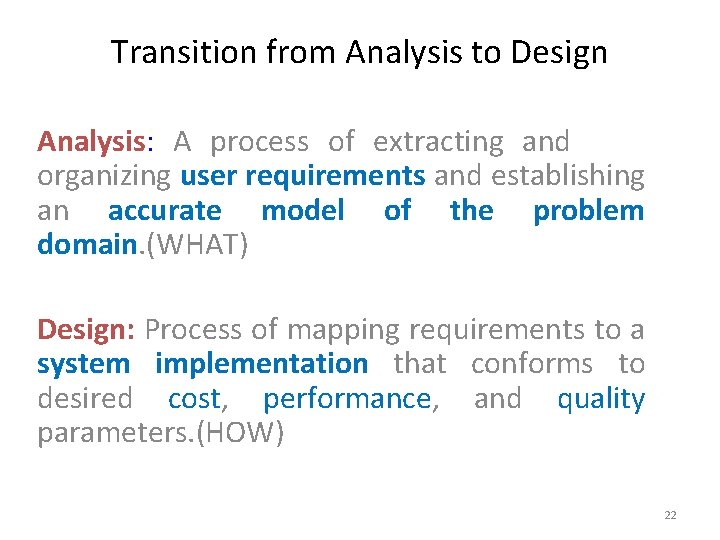 Transition from Analysis to Design

Analysis: A process of extracting and organizing user requirements and establishing an accurate model of the problem domain.(WHAT)

Design: Process of mapping requirements to a system implementation that conforms to desired cost, performance, and quality parameters.(HOW)

22